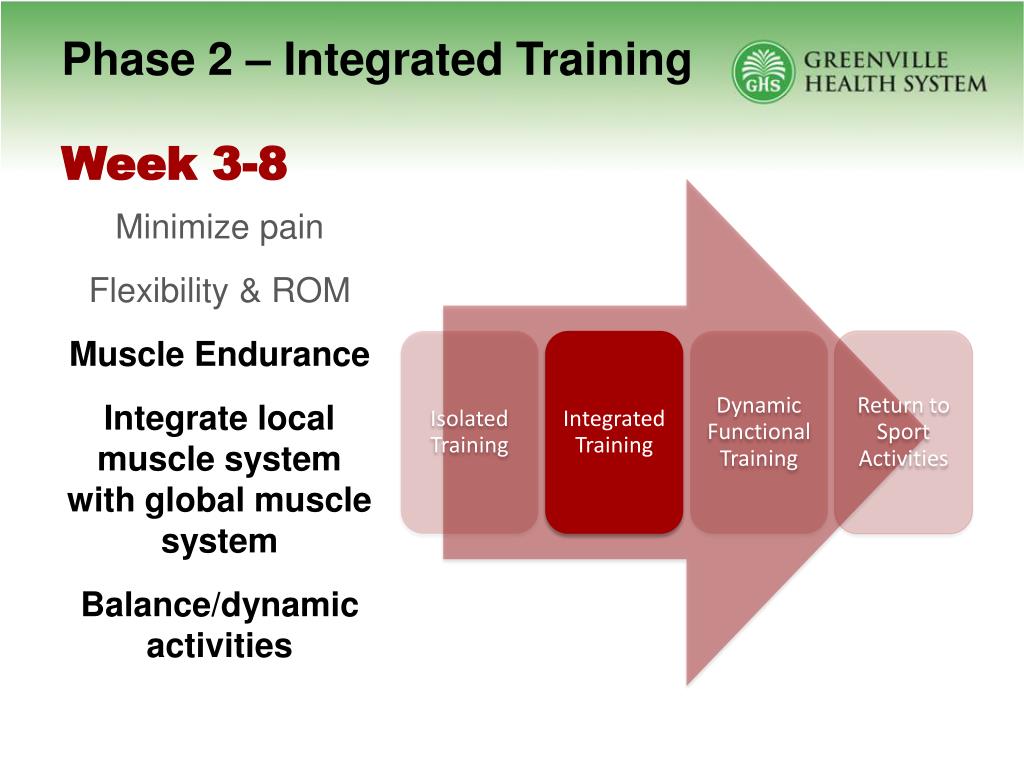 Phase 2 – Integrated Training

GHS GREENVILLE HEALTH SYSTEM

Week 3-8

Minimize pain

Flexibility & ROM

Muscle Endurance

Integrate local muscle system with global muscle system

Balance/dynamic activities

Isolated Training

Integrated Training

Dynamic Functional Training

Return to Sport Activities